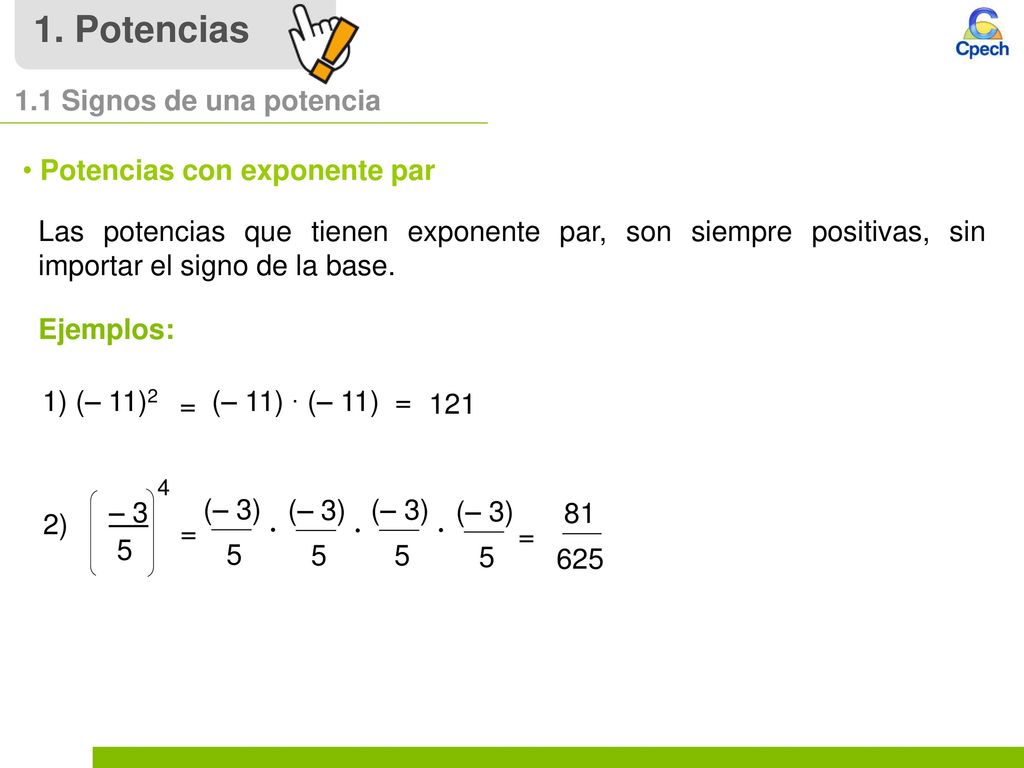 1. Potencias

Cpech

1.1 Signos de una potencia

• Potencias con exponente par

Las potencias que tienen exponente par, son siempre positivas, sin importar el signo de la base.

Ejemplos:

1) $(-11)^2 = (-11) \cdot (-11) = 121$

2) $\left(\frac{-3}{5}\right)^4 = \frac{(-3)}{5} \cdot \frac{(-3)}{5} \cdot \frac{(-3)}{5} \cdot \frac{(-3)}{5} = \frac{81}{625}$